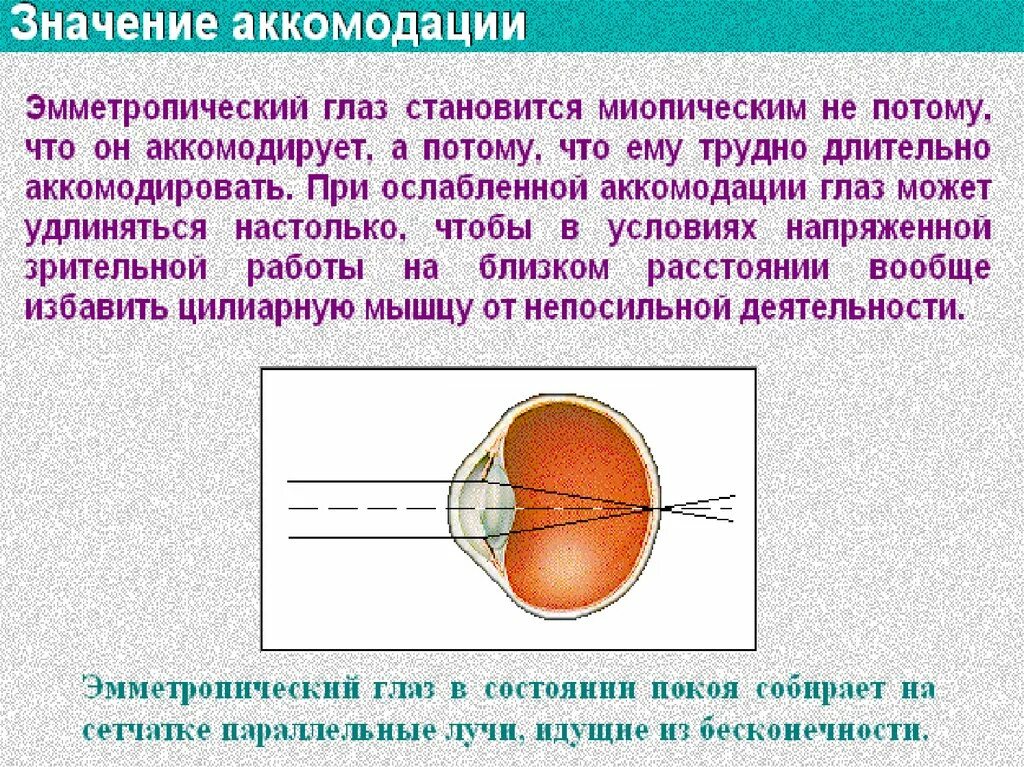 Значение аккомодации

Эмметропический глаз становится миопическим не потому, что он аккомодирует, а потому, что ему трудно длительно аккомодировать. При ослабленной аккомодации глаз может удлиняться настолько, чтобы в условиях напряженной зрительной работы на близком расстоянии вообще избавить цилиарную мышцу от непосильной деятельности.

Эмметропический глаз в состоянии покоя собирает на сетчатке параллельные лучи, идущие из бесконечности.